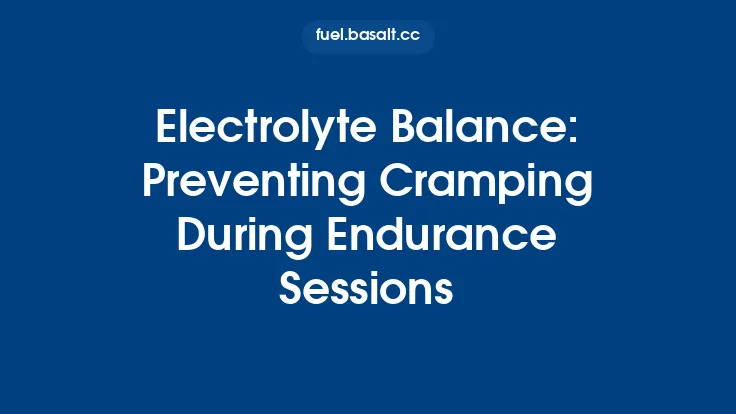 fuel.basalt.cc

Electrolyte Balance: Preventing Cramping During Endurance Sessions